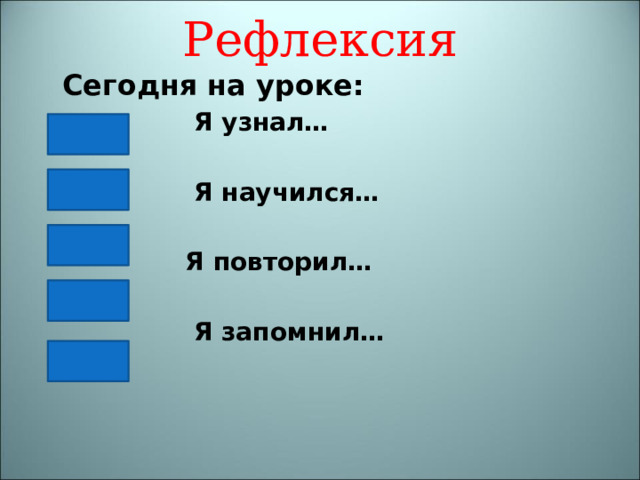 Рефлексия

Сегодня на уроке:

Я узнал…

Я научился…

Я повторил…

Я запомнил…